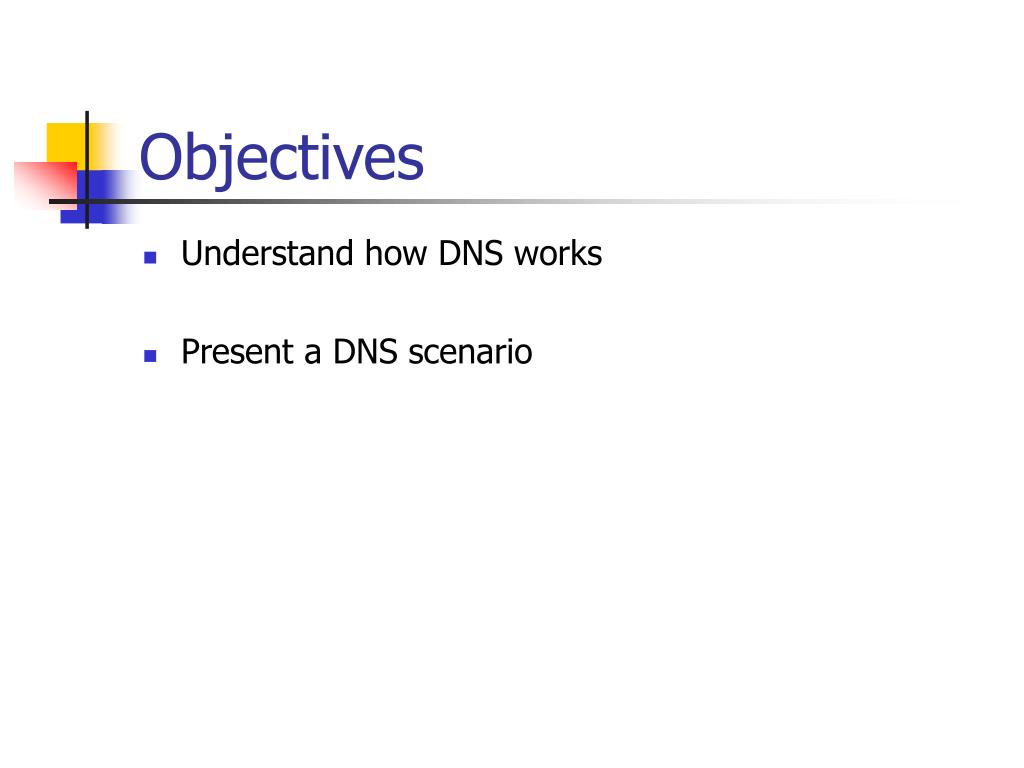 Objectives

- Understand how DNS works

- Present a DNS scenario